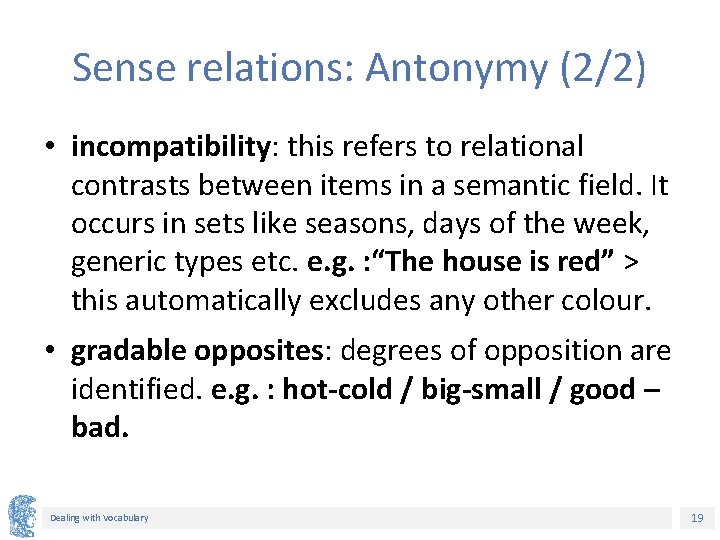 Sense relations: Antonymy (2/2)

• incompatibility: this refers to relational contrasts between items in a semantic field. It occurs in sets like seasons, days of the week, generic types etc. e.g. :"The house is red" > this automatically excludes any other colour.

• gradable opposites: degrees of opposition are identified. e.g. : hot-cold / big-small / good – bad.

Dealing with vocabulary

19